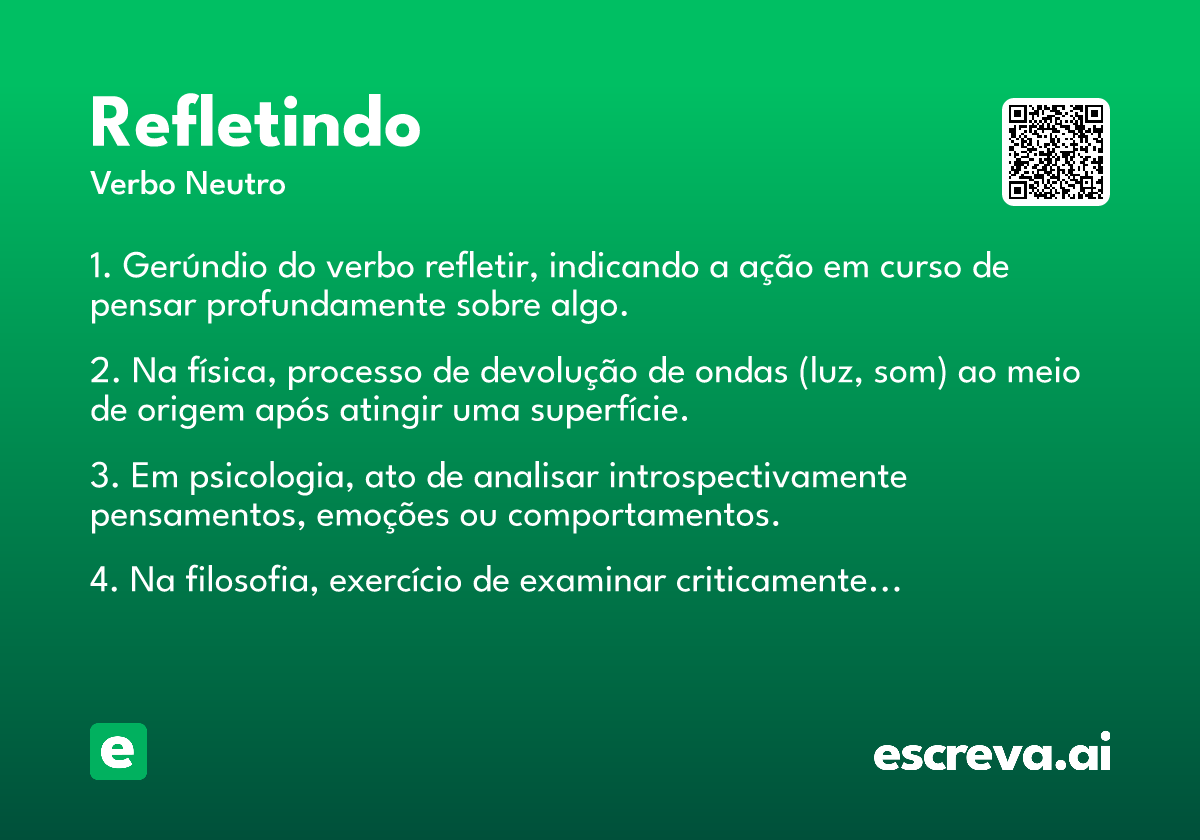 Refletindo
Verbo Neutro

1. Gerúndio do verbo refletir, indicando a ação em curso de pensar profundamente sobre algo.

2. Na física, processo de devolução de ondas (luz, som) ao meio de origem após atingir uma superfície.

3. Em psicologia, ato de analisar introspectivamente pensamentos, emoções ou comportamentos.

4. Na filosofia, exercício de examinar criticamente…

e

escreva.ai